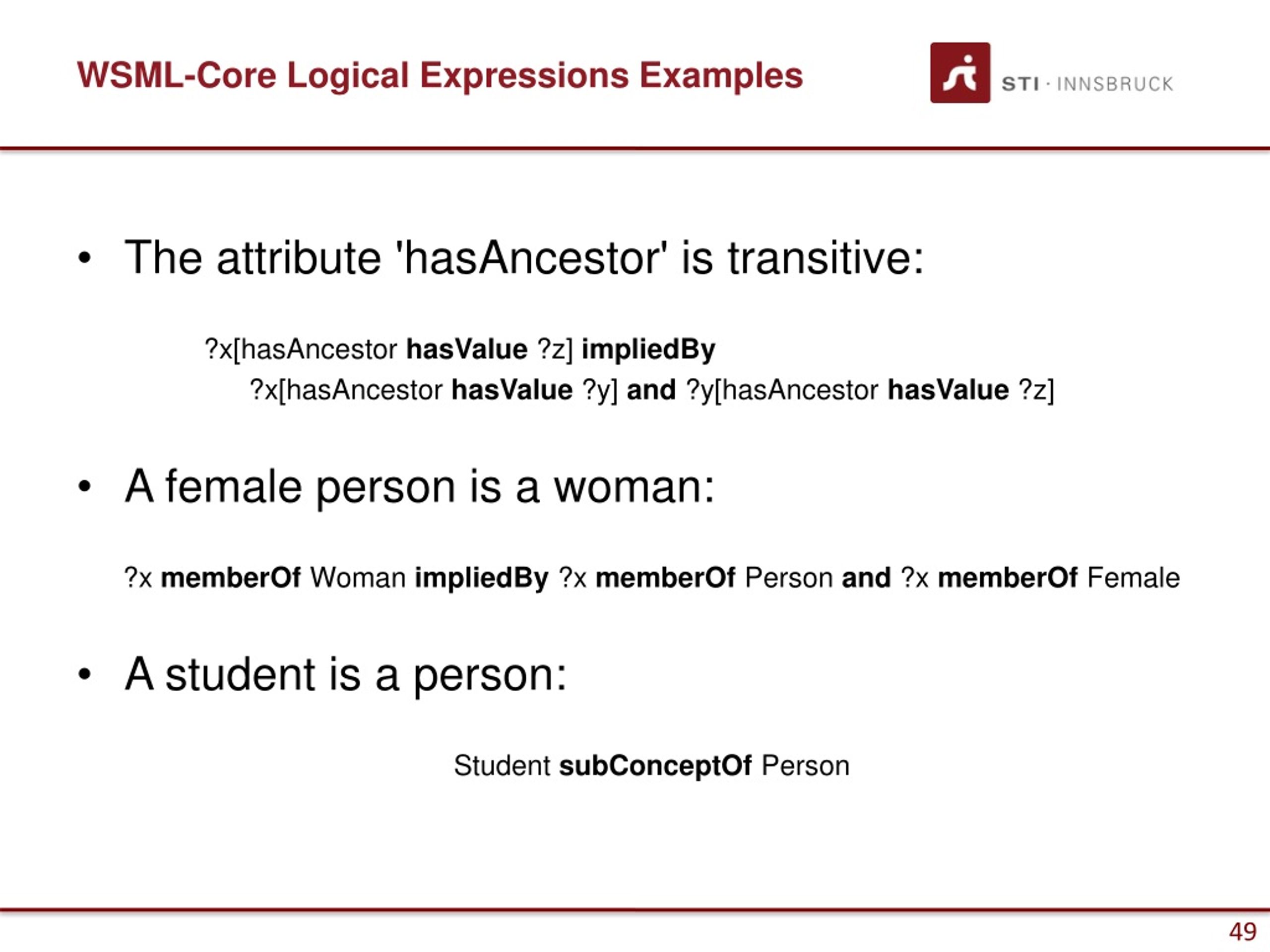 WSML-Core Logical Expressions Examples

STI · INNSBRUCK

• The attribute 'hasAncestor' is transitive:

?x[hasAncestor hasValue ?z] impliedBy
?x[hasAncestor hasValue ?y] and ?y[hasAncestor hasValue ?z]

• A female person is a woman:

?x memberOf Woman impliedBy ?x memberOf Person and ?x memberOf Female

• A student is a person:

Student subConceptOf Person

49